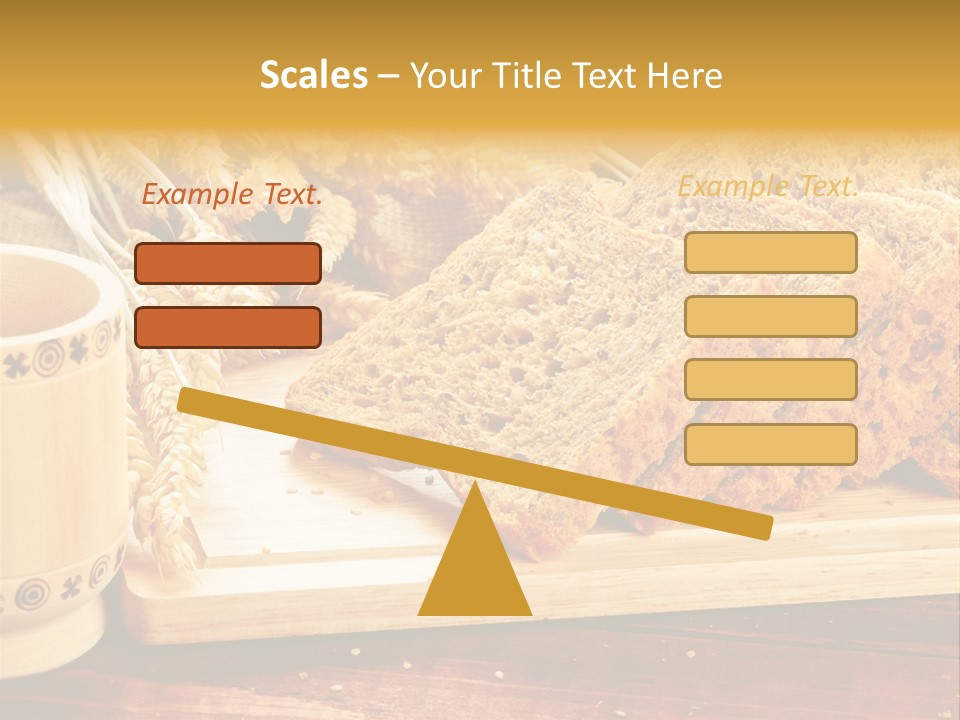 Scales – Your Title Text Here

Example Text.

Example Text.